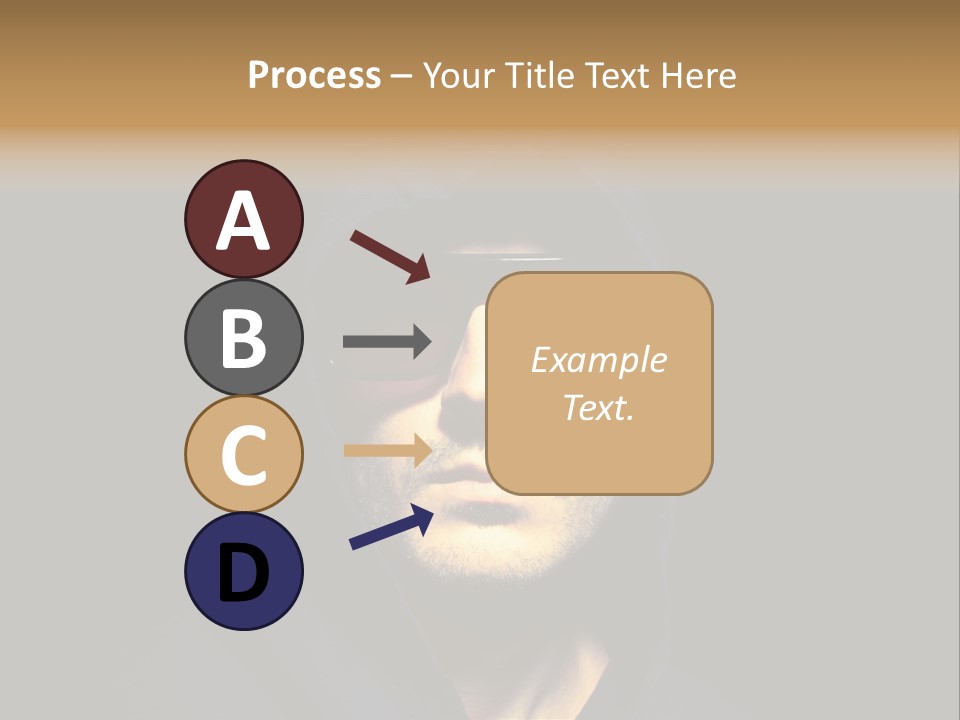 Process – Your Title Text Here

A

B

C

D

Example Text.